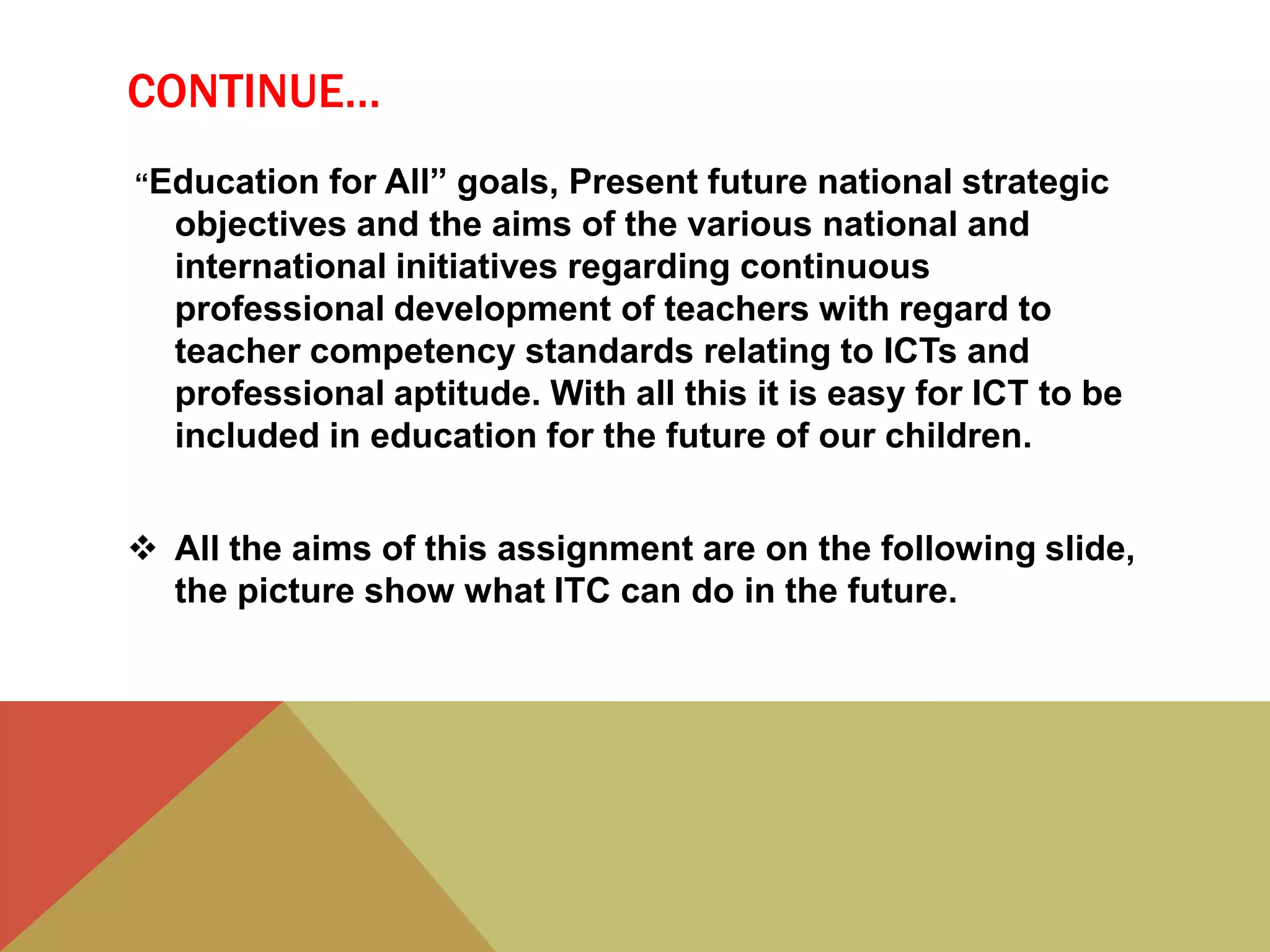 CONTINUE…

“Education for All” goals, Present future national strategic objectives and the aims of the various national and international initiatives regarding continuous professional development of teachers with regard to teacher competency standards relating to ICTs and professional aptitude. With all this it is easy for ICT to be included in education for the future of our children.

❖ All the aims of this assignment are on the following slide, the picture show what ITC can do in the future.